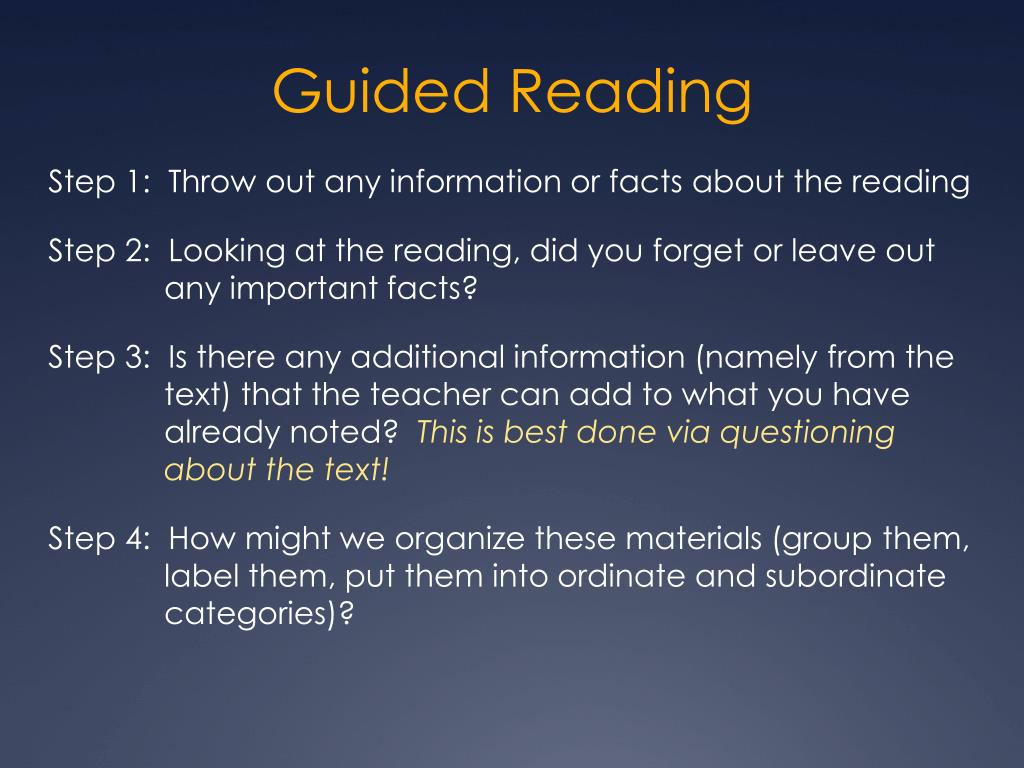 Guided Reading

Step 1: Throw out any information or facts about the reading

Step 2: Looking at the reading, did you forget or leave out any important facts?

Step 3: Is there any additional information (namely from the text) that the teacher can add to what you have already noted? This is best done via questioning about the text!

Step 4: How might we organize these materials (group them, label them, put them into ordinate and subordinate categories)?